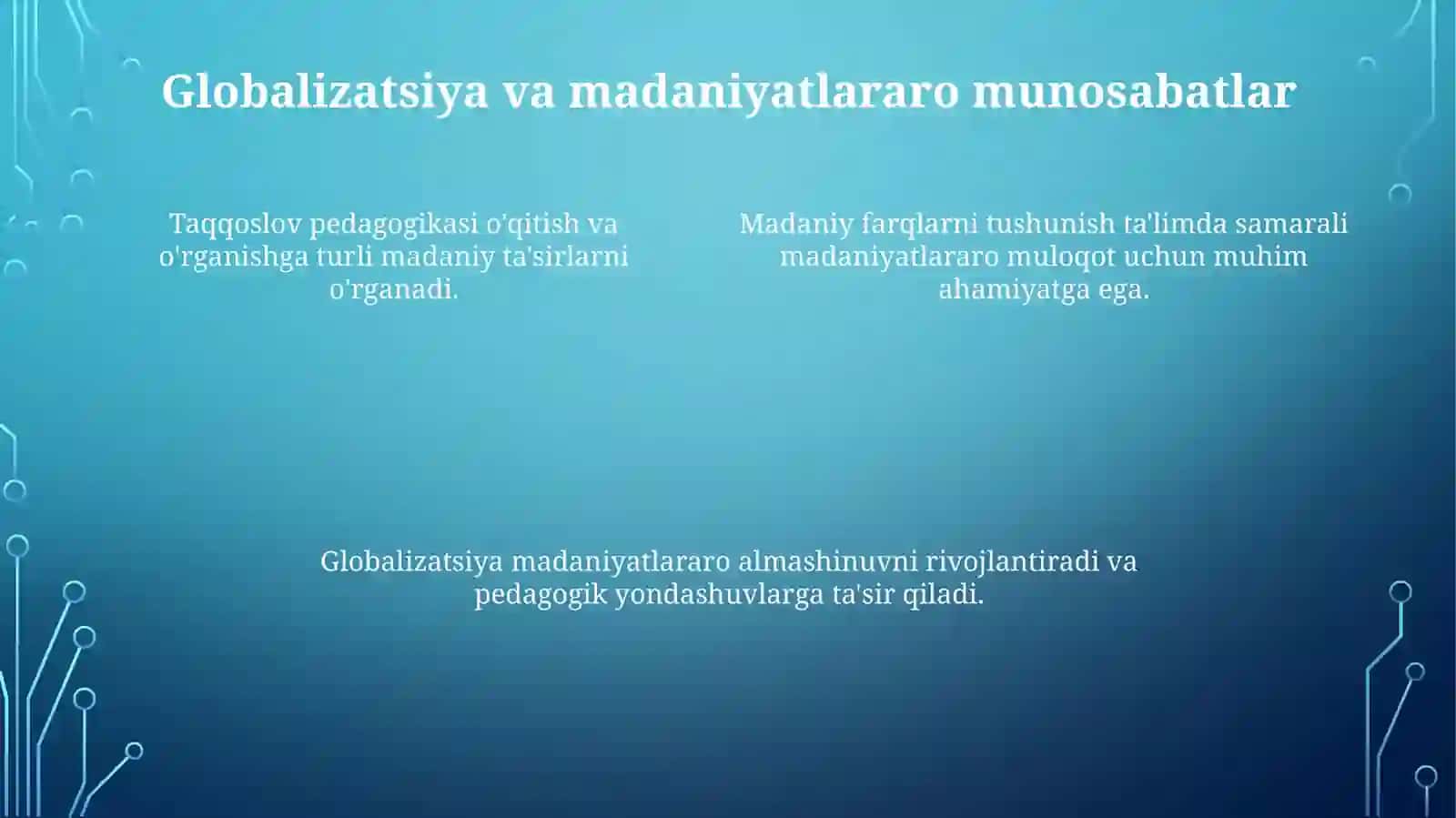 Globalizatsiya va madaniyatlararo munosabatlar

Taqqoslov pedagogikasi o'qitish va o'rganishga turli madaniy ta'sirlarni o'rganadi.

Madaniy farqlarni tushunish ta'limda samarali madaniyatlararo muloqot uchun muhim ahamiyatga ega.

Globalizatsiya madaniyatlararo almashinuvni rivojlantiradi va pedagogik yondashuvlarga ta'sir qiladi.